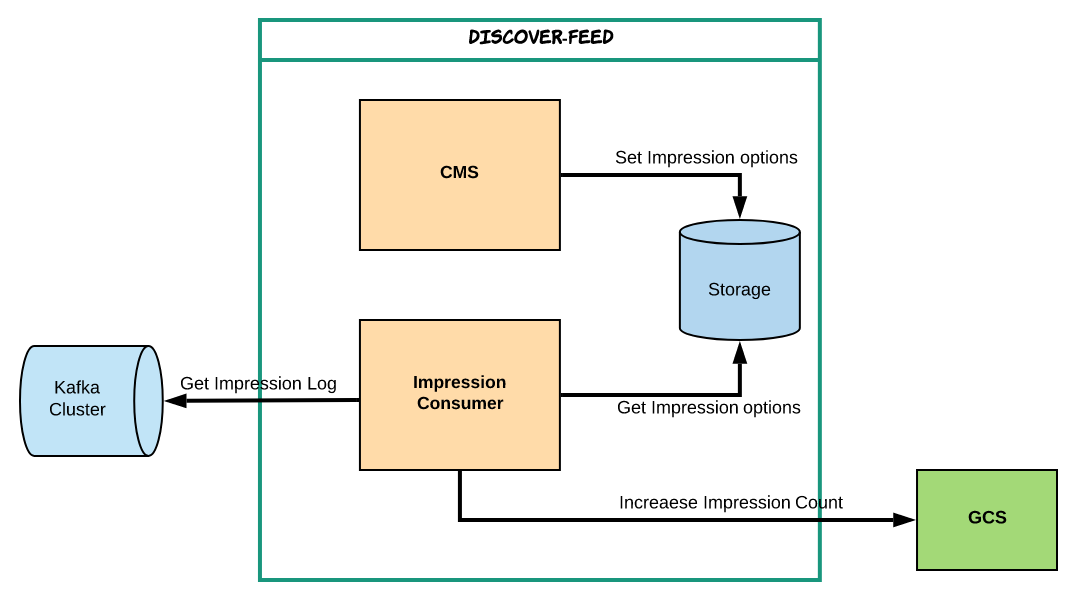 DISCOVER-FEED

CMS

Set Impression options

Storage

Kafka Cluster

Get Impression Log

Impression Consumer

Get Impression options

Increaese Impression Count

GCS